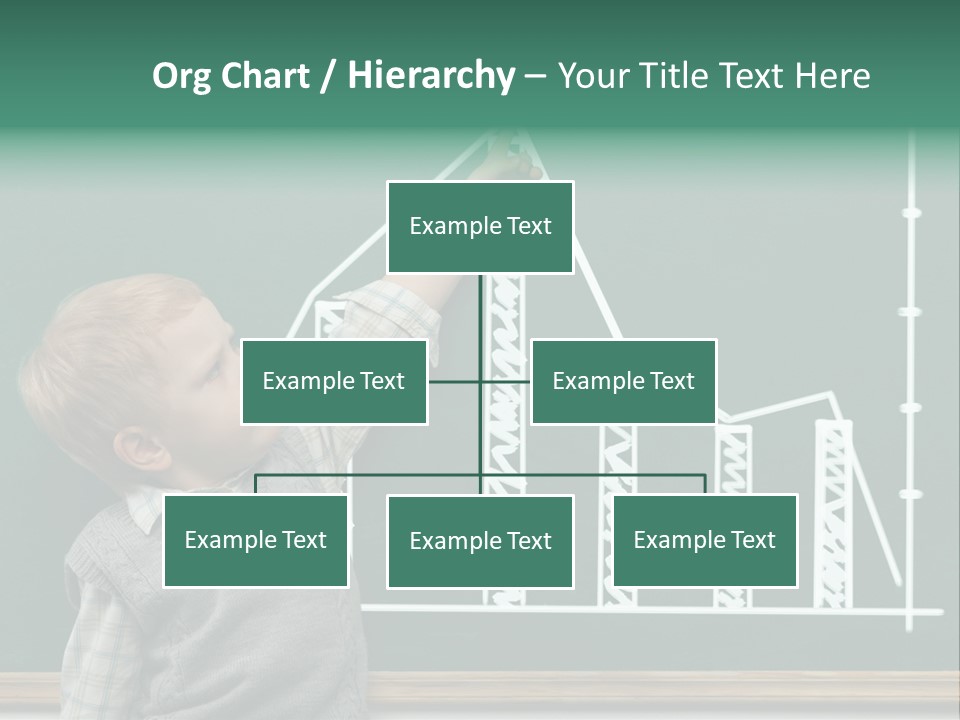 Org Chart / Hierarchy – Your Title Text Here

Example Text

Example Text

Example Text

Example Text

Example Text

Example Text